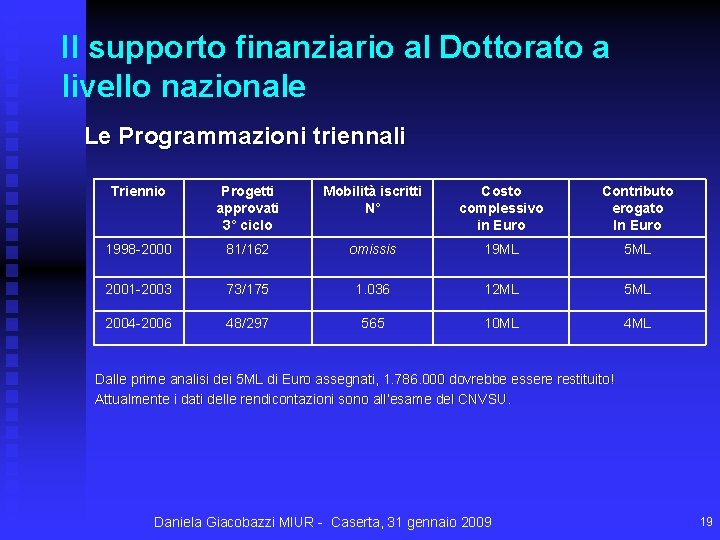 Il supporto finanziario al Dottorato a livello nazionale

Le Programmazioni triennali

| Triennio | Progetti approvati 3° ciclo | Mobilità iscritti N° | Costo complessivo in Euro | Contributo erogato In Euro |
|---|---|---|---|---|
| 1998-2000 | 81/162 | omissis | 19ML | 5ML |
| 2001-2003 | 73/175 | 1.036 | 12ML | 5ML |
| 2004-2006 | 48/297 | 565 | 10ML | 4ML |

Dalle prime analisi dei 5ML di Euro assegnati, 1.786.000 dovrebbe essere restituito! Attualmente i dati delle rendicontazioni sono all'esame del CNVSU.

Daniela Giacobazzi MIUR - Caserta, 31 gennaio 2009

19